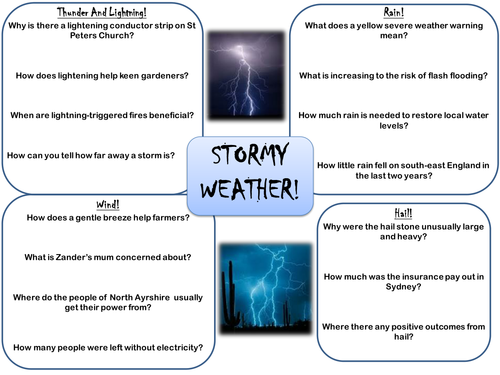 Thunder And Lightning!

Why is there a lightening conductor strip on St Peters Church?

How does lightening help keen gardeners?

When are lightning-triggered fires beneficial?

How can you tell how far away a storm is?

Rain!

What does a yellow severe weather warning mean?

What is increasing to the risk of flash flooding?

How much rain is needed to restore local water levels?

How little rain fell on south-east England in the last two years?

STORMY WEATHER!

Wind!

How does a gentle breeze help farmers?

What is Zander's mum concerned about?

Where do the people of North Ayrshire usually get their power from?

How many people were left without electricity?

Hail!

Why were the hail stone unusually large and heavy?

How much was the insurance pay out in Sydney?

Where there any positive outcomes from hail?